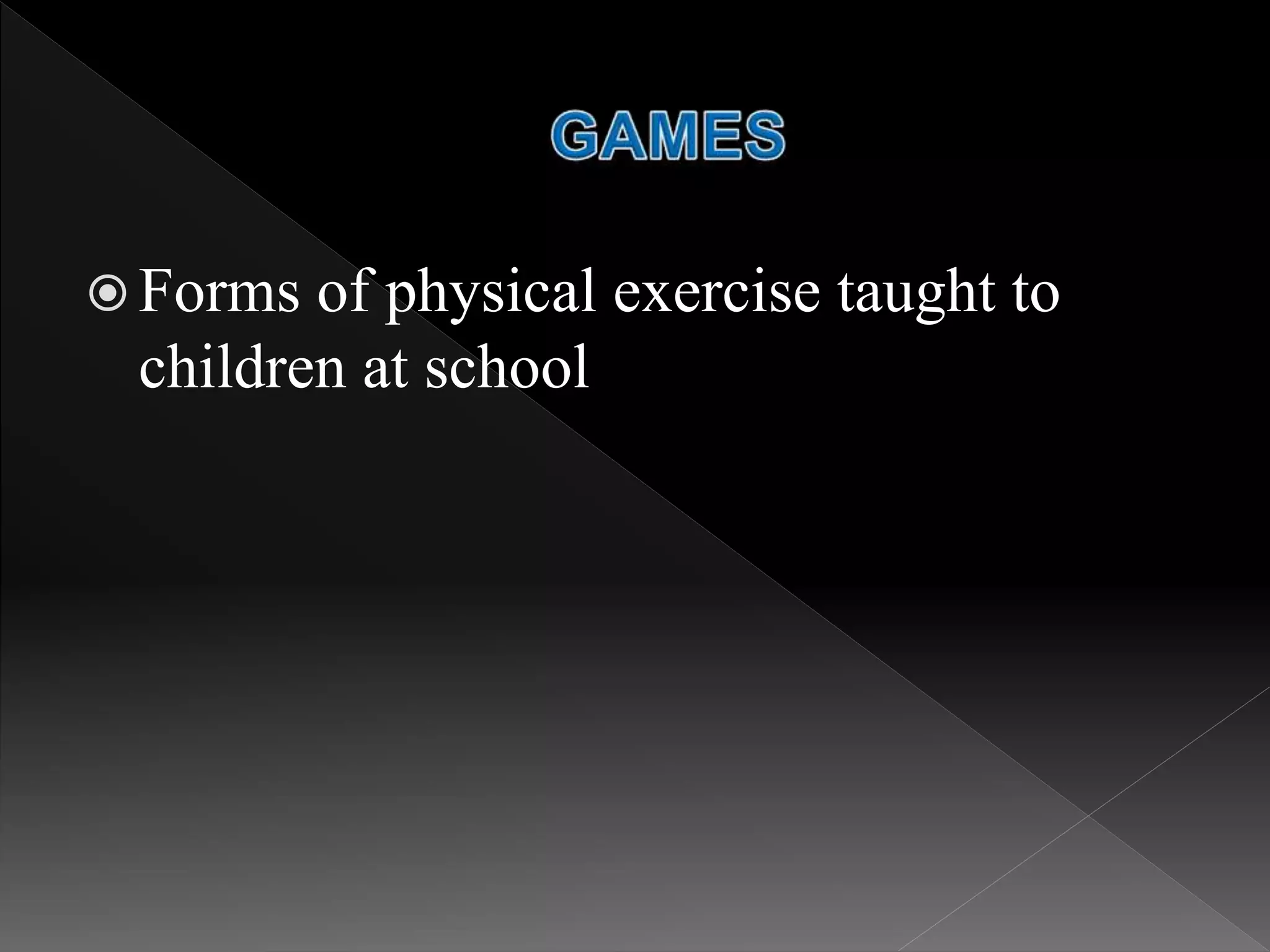 GAMES

Forms of physical exercise taught to children at school